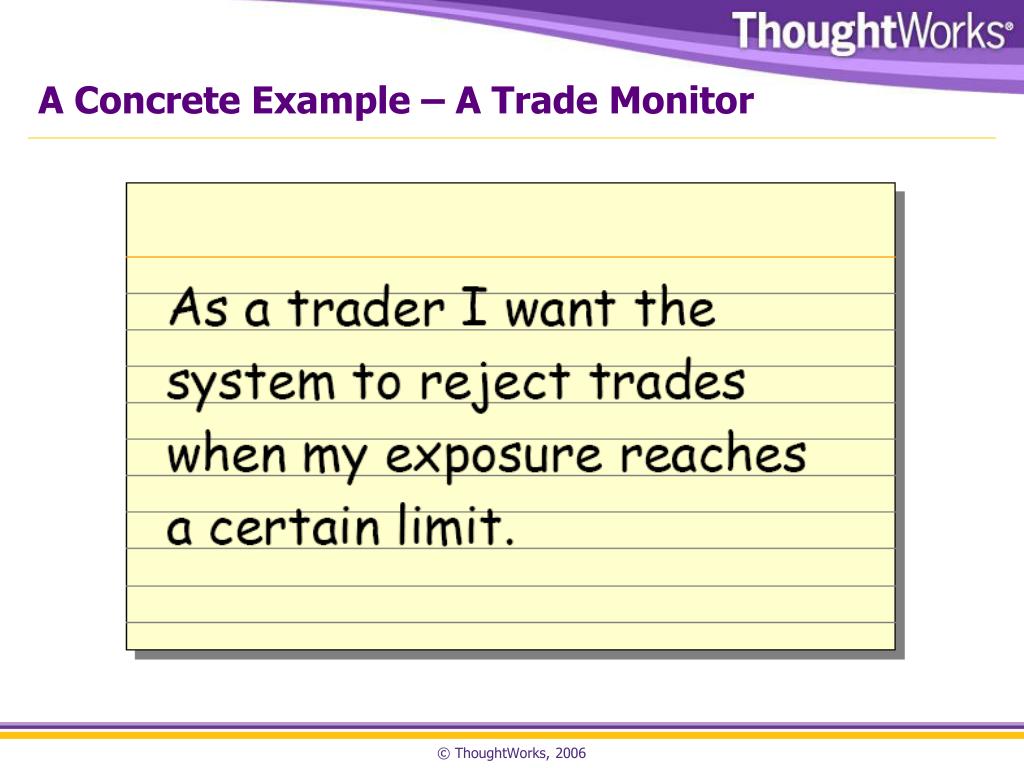 ThoughtWorks®

A Concrete Example – A Trade Monitor

As a trader I want the system to reject trades when my exposure reaches a certain limit.

© ThoughtWorks, 2006